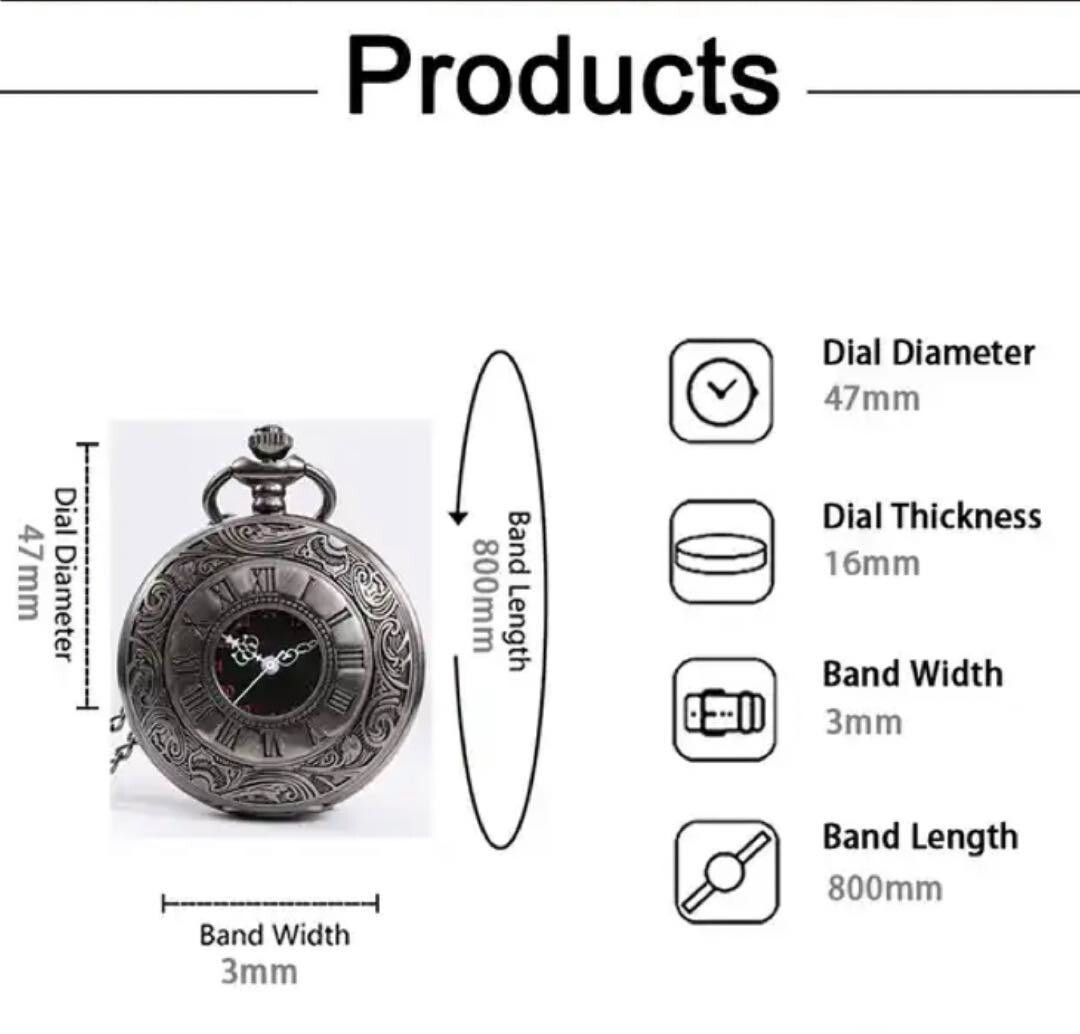 Products

Dial Diameter
47mm

Band Length
800mm

Band Width
3mm

Dial Diameter
47mm

Dial Thickness
16mm

Band Width
3mm

Band Length
800mm